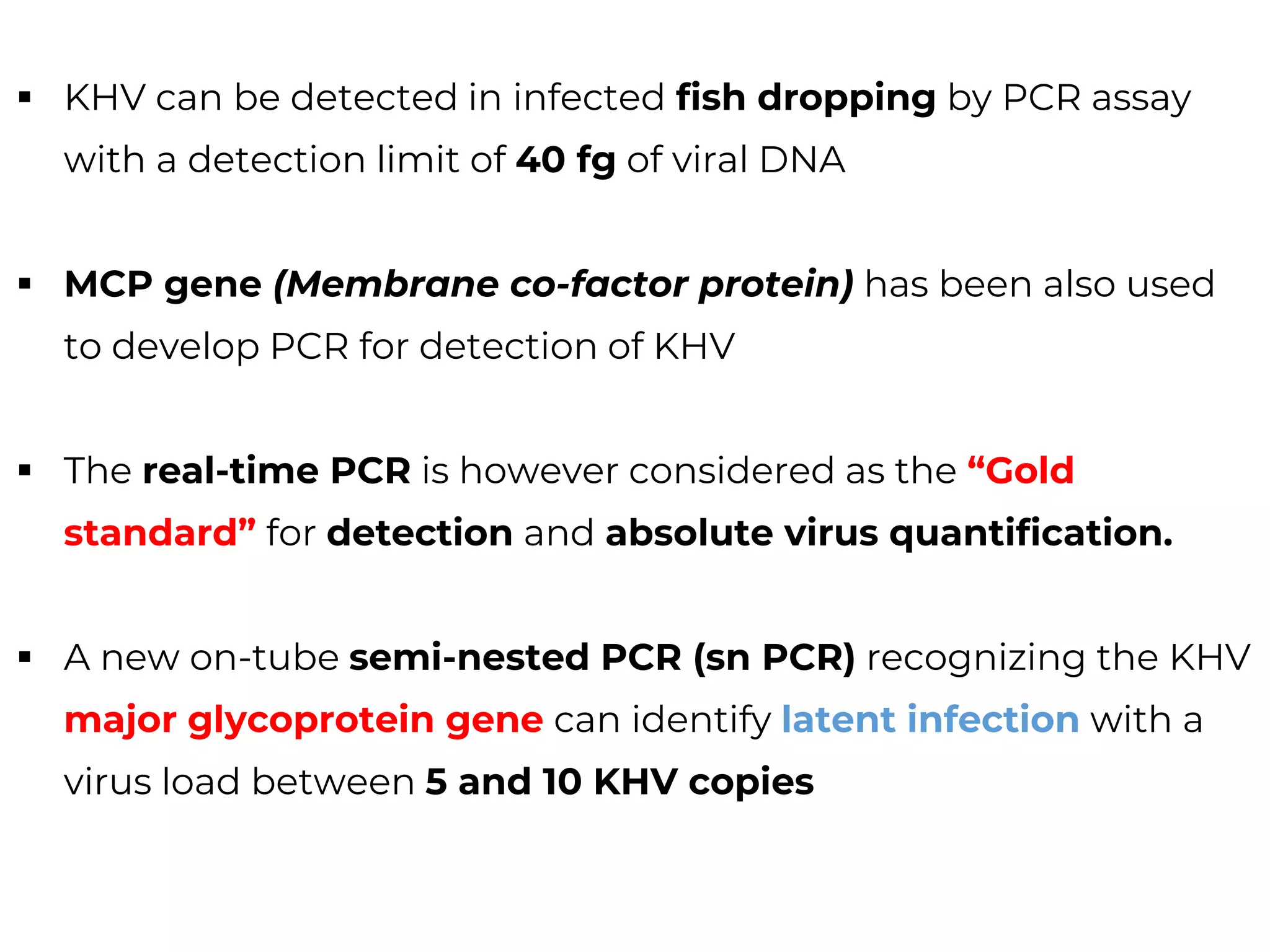 ▪ KHV can be detected in infected fish dropping by PCR assay with a detection limit of 40 fg of viral DNA

▪ MCP gene (Membrane co-factor protein) has been also used to develop PCR for detection of KHV

▪ The real-time PCR is however considered as the “Gold standard” for detection and absolute virus quantification.

▪ A new on-tube semi-nested PCR (sn PCR) recognizing the KHV major glycoprotein gene can identify latent infection with a virus load between 5 and 10 KHV copies